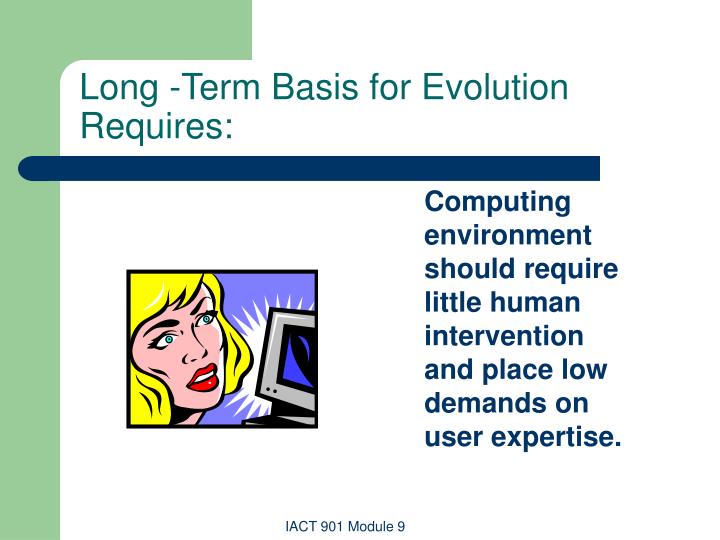 Long -Term Basis for Evolution Requires:

Computing environment should require little human intervention and place low demands on user expertise.

IACT 901 Module 9